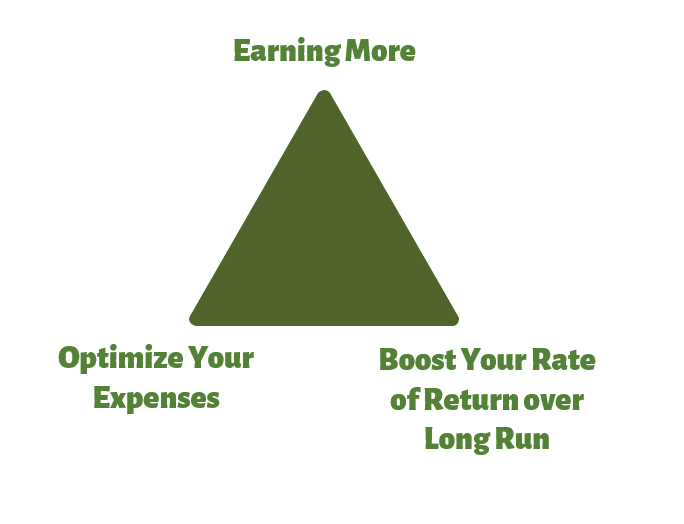 Earning More

Optimize Your Expenses

Boost Your Rate of Return over Long Run